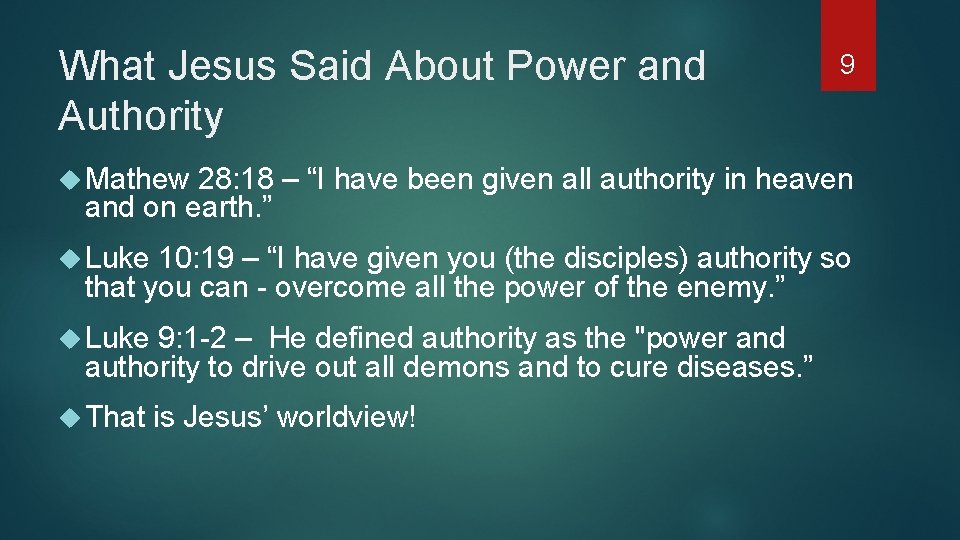 What Jesus Said About Power and Authority

9

Mathew 28:18 – “I have been given all authority in heaven and on earth.”

Luke 10:19 – “I have given you (the disciples) authority so that you can - overcome all the power of the enemy.”

Luke 9:1-2 – He defined authority as the "power and authority to drive out all demons and to cure diseases.”

That is Jesus’ worldview!